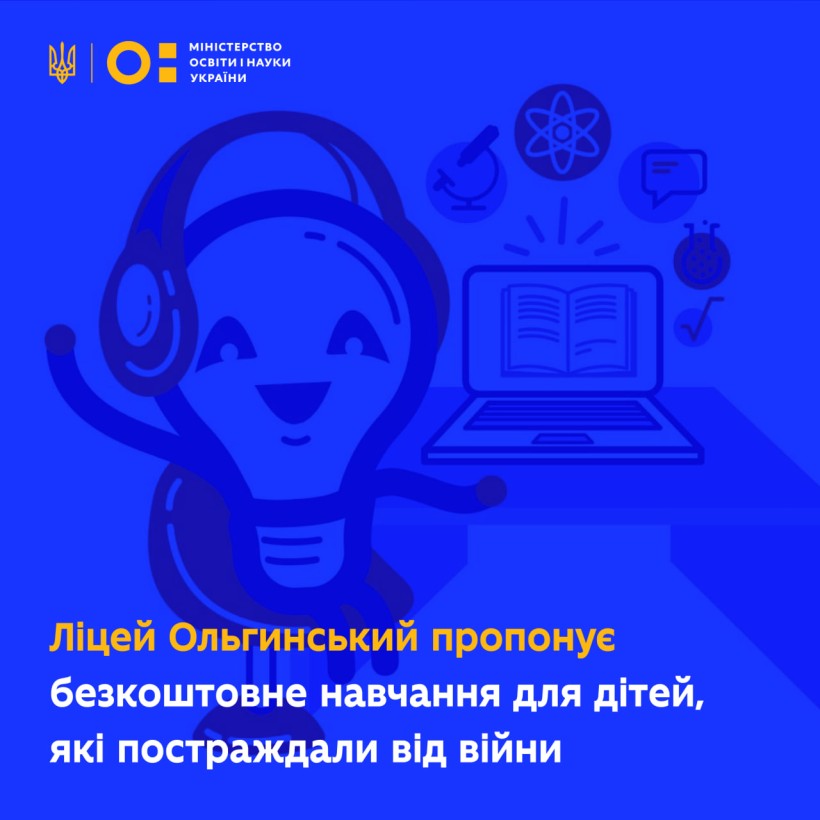 МІНІСТЕРСТВО ОСВІТИ І НАУКИ УКРАЇНИ

Ліцей Ольгинський пропонує безкоштовне навчання для дітей, які постраждали від війни